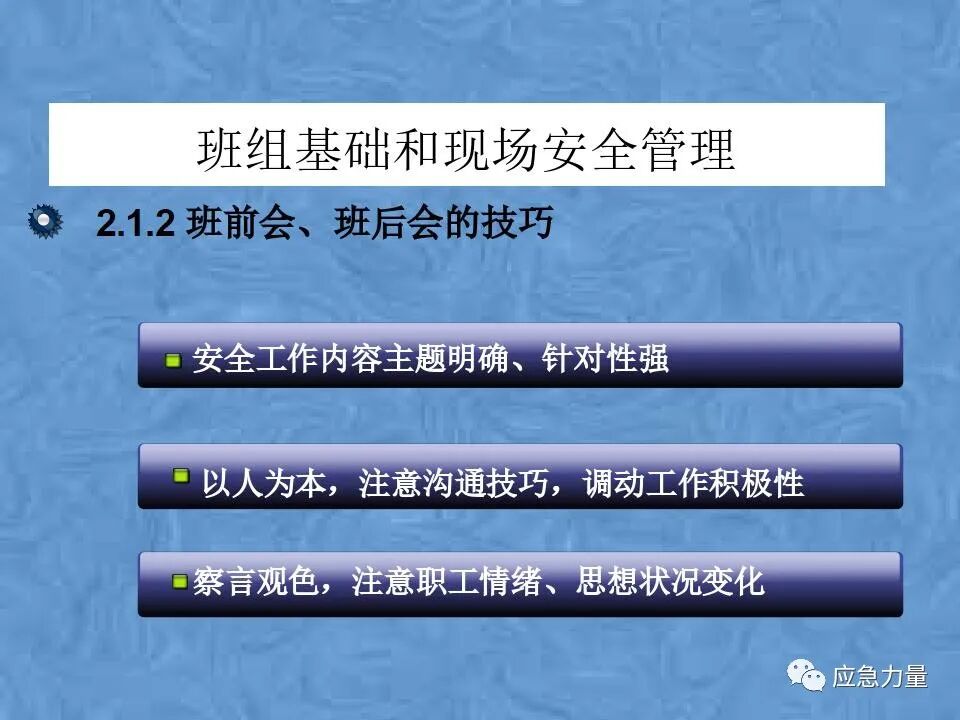 班组基础和现场安全管理

2.1.2 班前会、班后会的技巧

安全工作内容主题明确、针对性强

以人为本，注意沟通技巧，调动工作积极性

察言观色，注意职工情绪、思想状况变化

应急力量